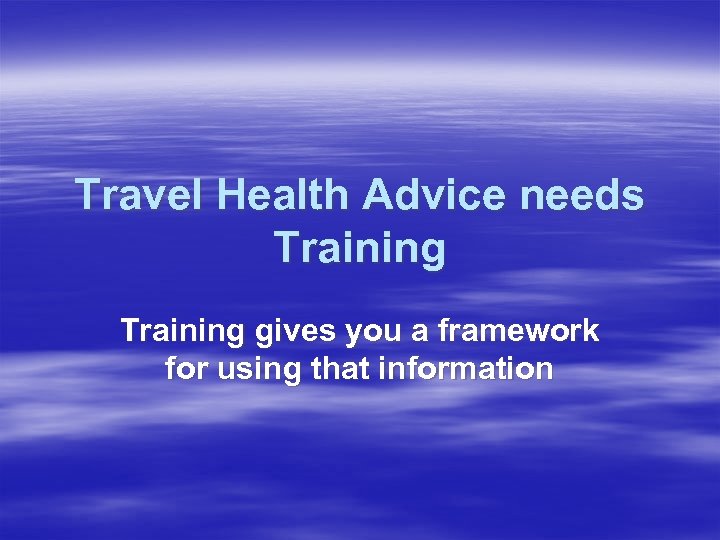 Travel Health Advice needs Training

Training gives you a framework for using that information